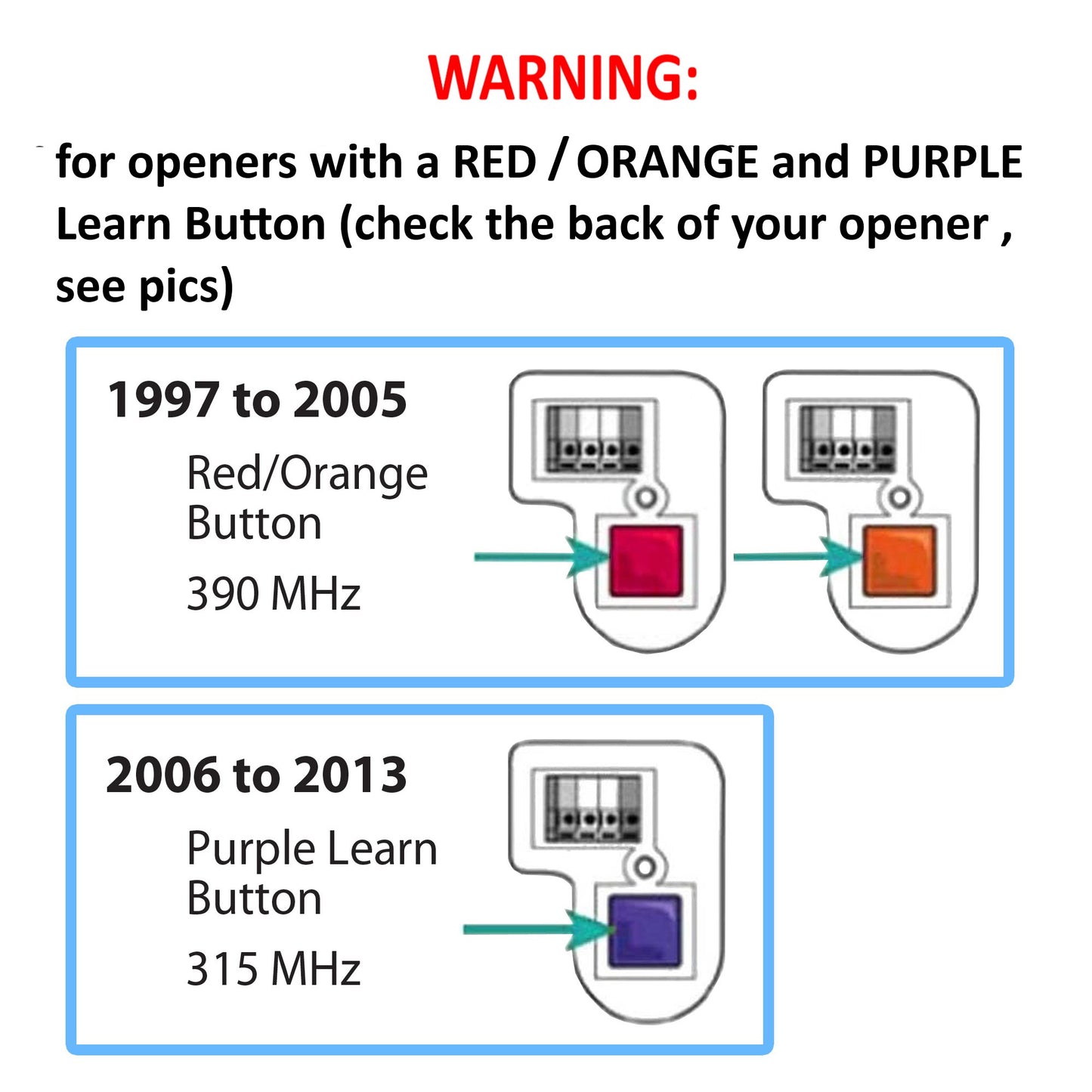 WARNING:

for openers with a RED / ORANGE and PURPLE Learn Button (check the back of your opener , see pics)

1997 to 2005

Red/Orange Button

390 MHz

2006 to 2013

Purple Learn Button

315 MHz